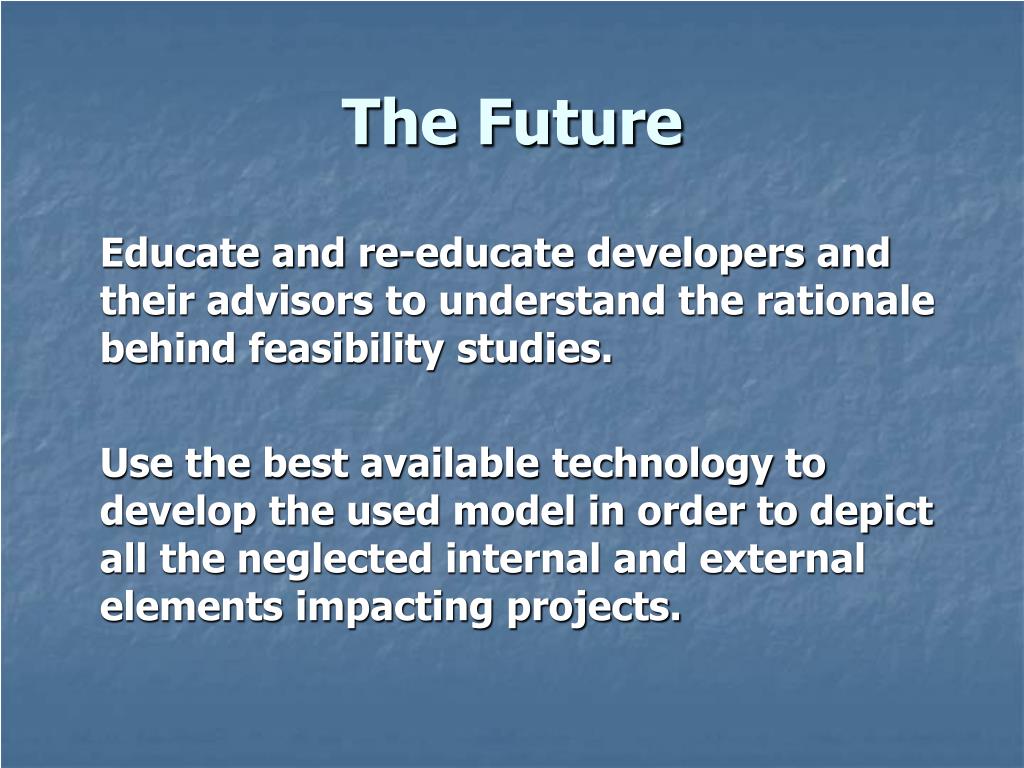 The Future

Educate and re-educate developers and their advisors to understand the rationale behind feasibility studies.

Use the best available technology to develop the used model in order to depict all the neglected internal and external elements impacting projects.